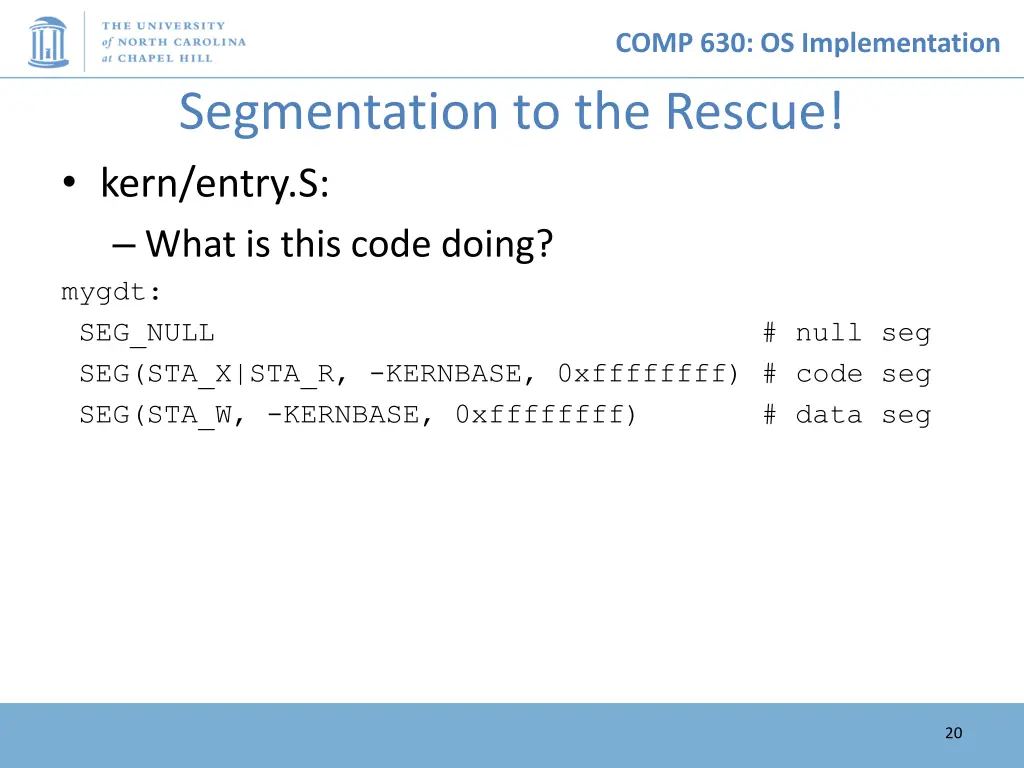 THE UNIVERSITY of NORTH CAROLINA at CHAPEL HILL

COMP 630: OS Implementation

Segmentation to the Rescue!

• kern/entry.S:
– What is this code doing?

mygdt:
SEG_NULL # null seg
SEG(STA_X|STA_R, -KERNBASE, 0xffffffff) # code seg
SEG(STA_W, -KERNBASE, 0xffffffff) # data seg

20